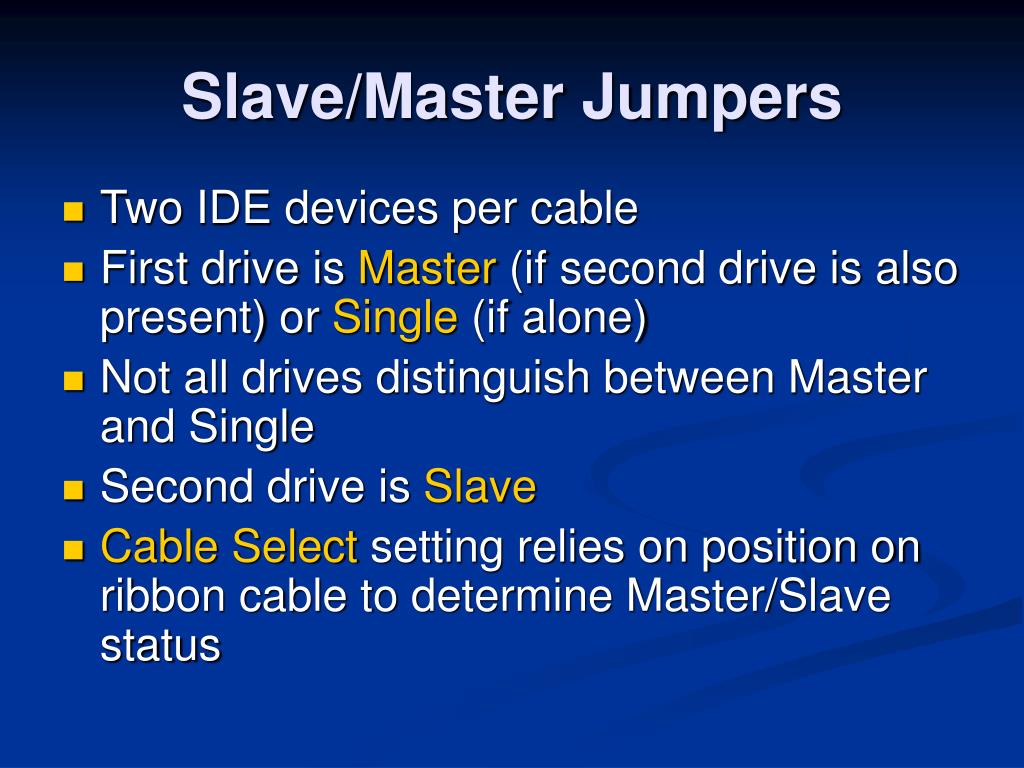 Slave/Master Jumpers

- Two IDE devices per cable
- First drive is Master (if second drive is also present) or Single (if alone)
- Not all drives distinguish between Master and Single
- Second drive is Slave
- Cable Select setting relies on position on ribbon cable to determine Master/Slave status